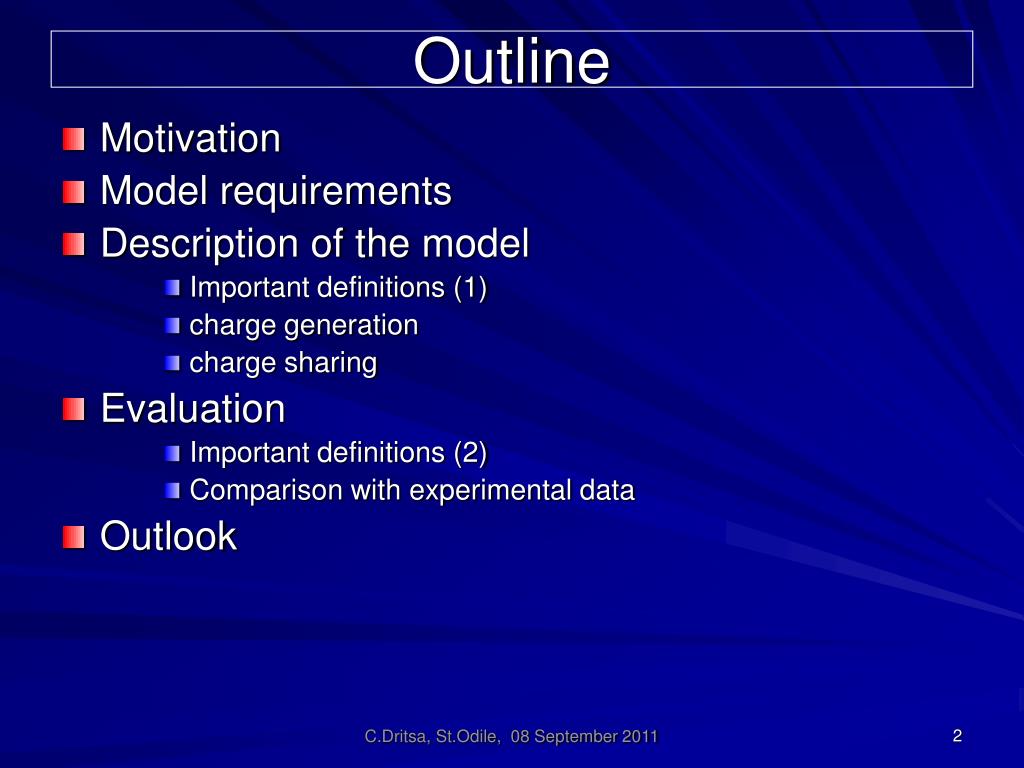 Outline

Motivation
Model requirements
Description of the model
Important definitions (1)
charge generation
charge sharing
Evaluation
Important definitions (2)
Comparison with experimental data
Outlook

C.Dritsa, St.Odile, 08 September 2011

2